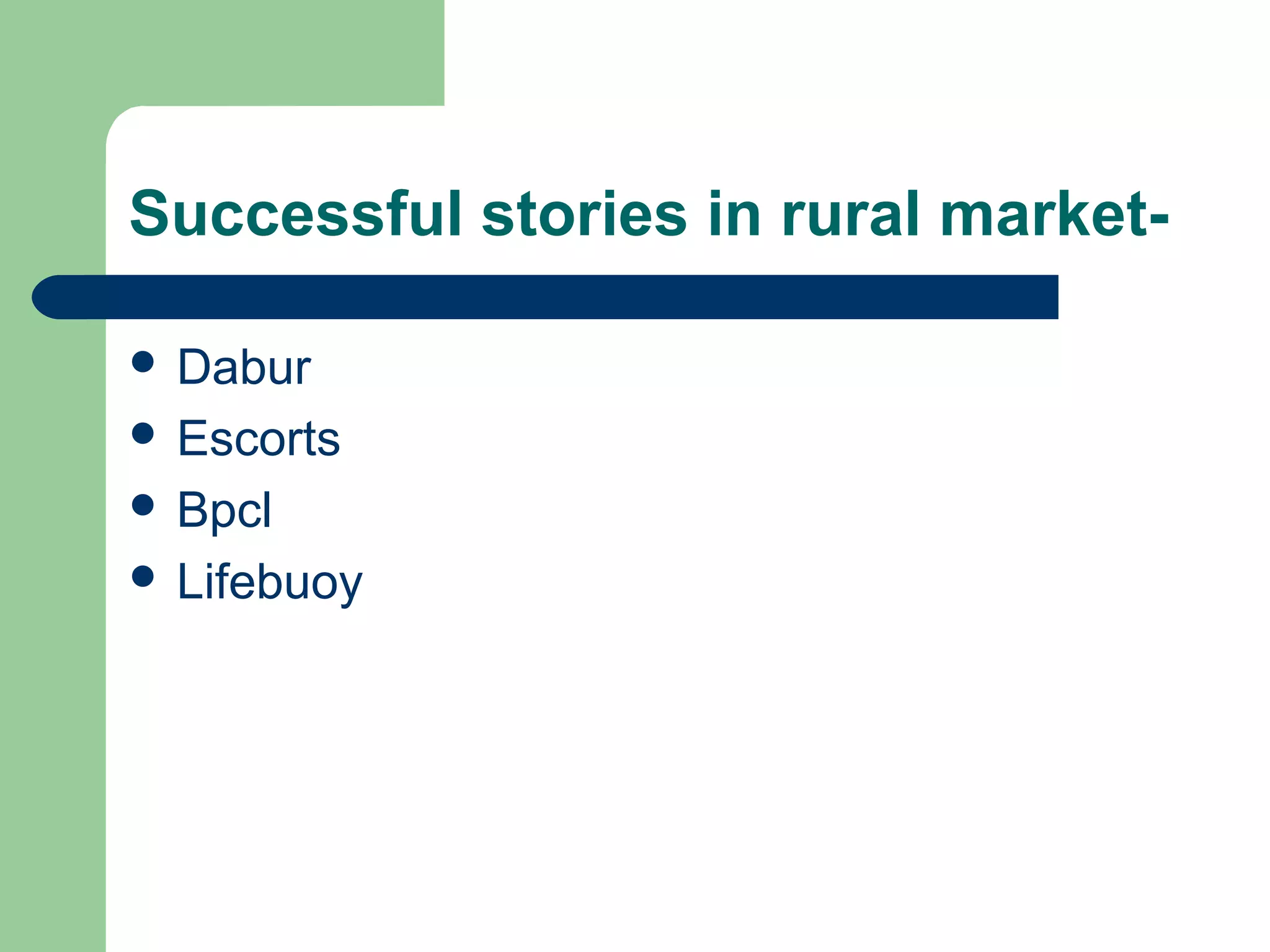 Successful stories in rural market-

- Dabur
- Escorts
- Bpcl
- Lifebuoy